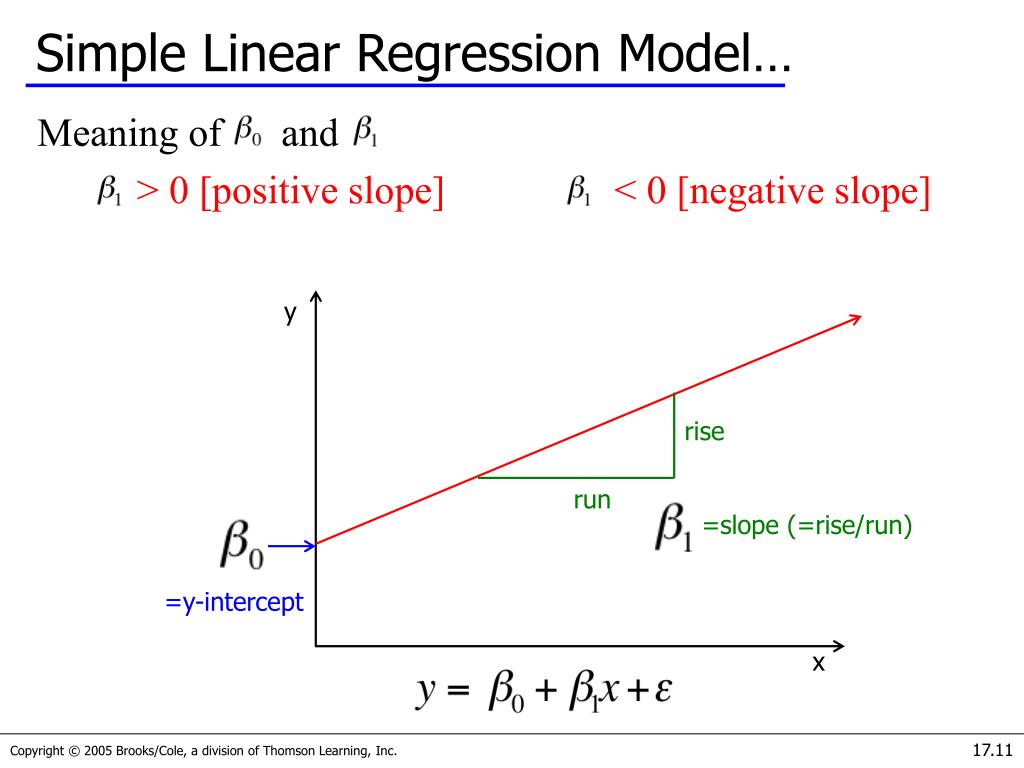 Simple Linear Regression Model…

Meaning of $\beta_0$ and $\beta_1$

$\beta_1$ > 0 [positive slope]  $\beta_1$ < 0 [negative slope]

y

rise

run

$\beta_1$ =slope (=rise/run)

$\beta_0$

=y-intercept

x

$y = \beta_0 + \beta_1 x + \varepsilon$

Copyright © 2005 Brooks/Cole, a division of Thomson Learning, Inc.

17.11